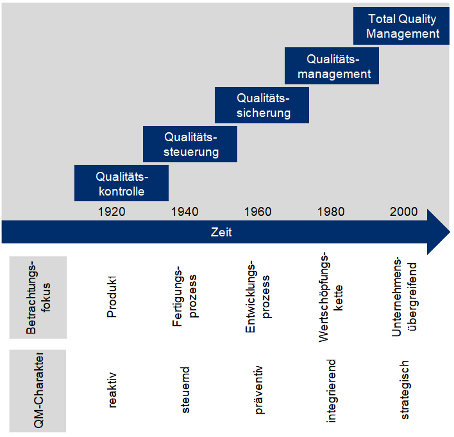 Total Quality Management

Qualitätsmanagement

Qualitätssicherung

Qualitätssteuerung

Qualitätskontrolle

1920 1940 1960 1980 2000

Zeit

Betrachtungsfokus

Produkt

Fertigungsprozess

Entwicklungsprozess

Wertschöpfungskette

Unternehmensübergreifend

QM-Charakter

reaktiv

steuernd

präventiv

integrierend

strategisch